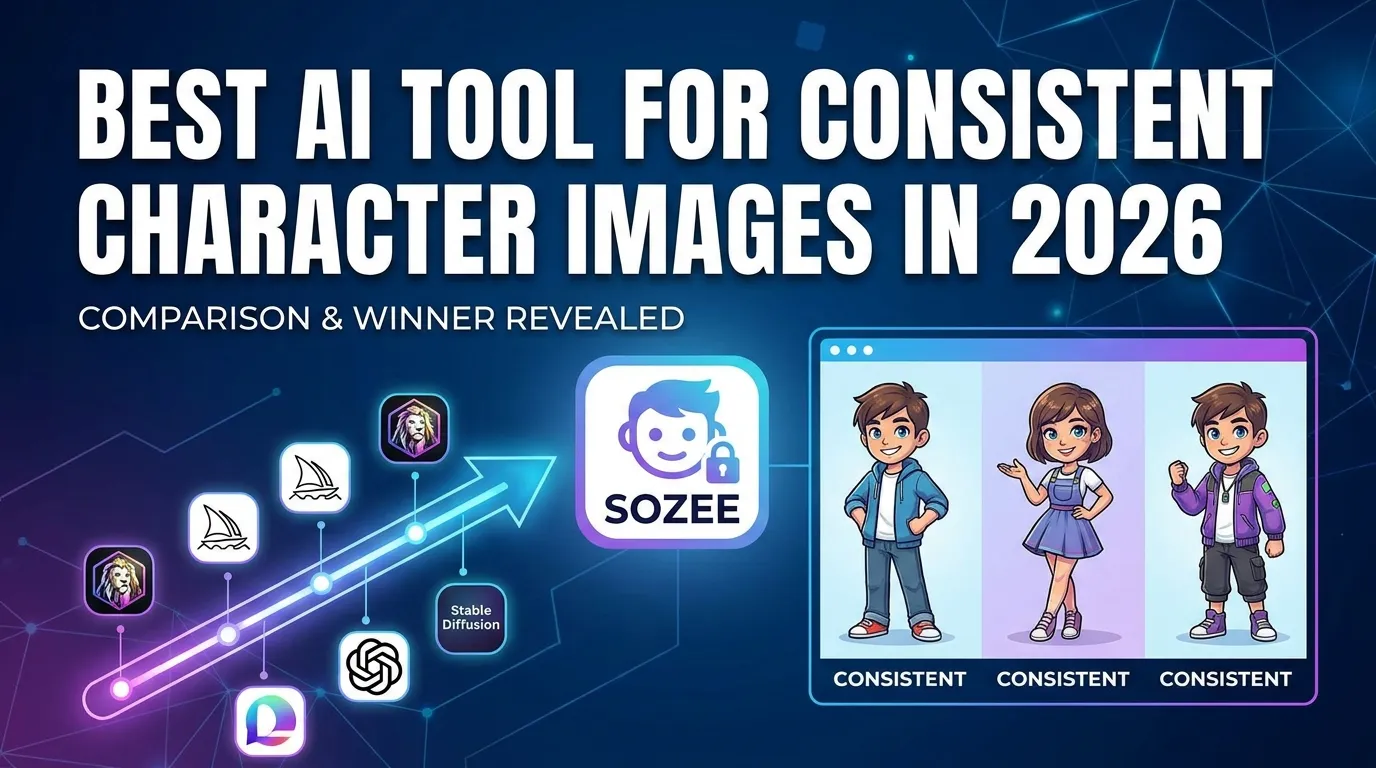 BEST AI TOOL FOR CONSISTENT CHARACTER IMAGES IN 2026

COMPARISON & WINNER REVEALED

Stable Diffusion

SOZEE

CONSISTENT

CONSISTENT

CONSISTENT